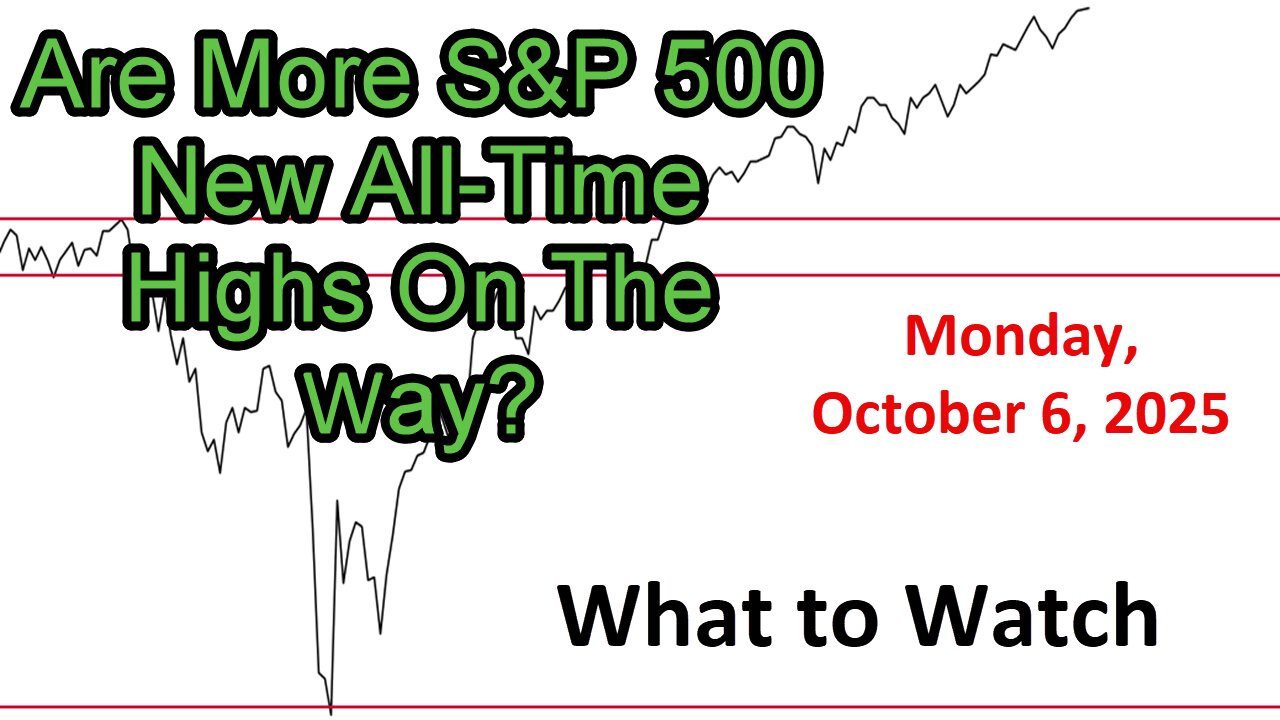 Are More S&P 500 New All-Time Highs On The Way?

Monday, October 6, 2025

What to Watch